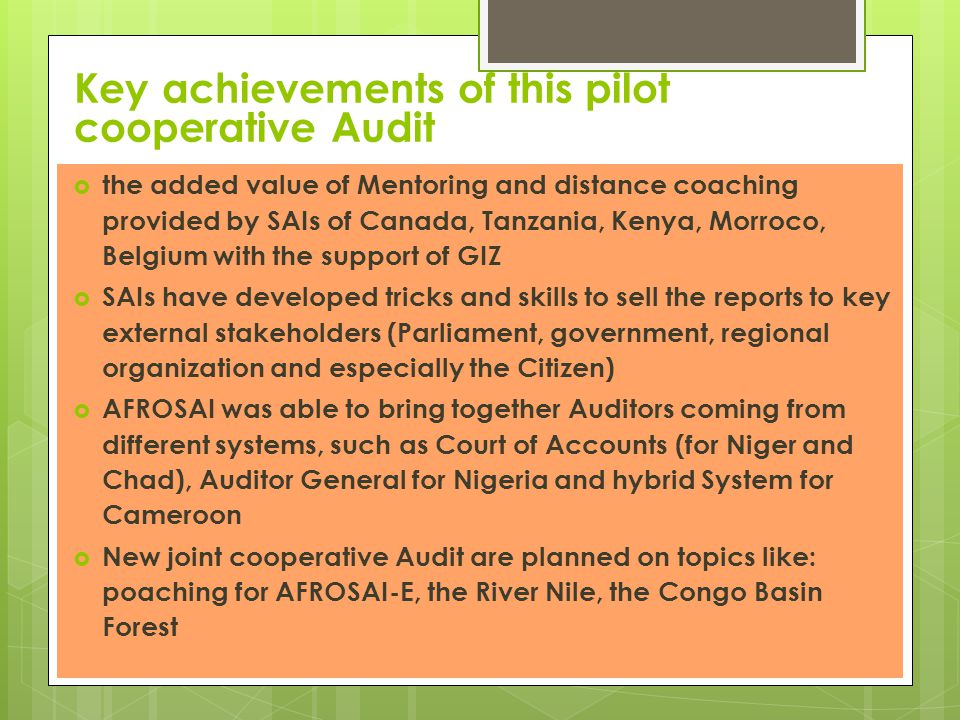 Key achievements of this pilot cooperative Audit

the added value of Mentoring and distance coaching provided by SAIs of Canada, Tanzania, Kenya, Morroco, Belgium with the support of GIZ

SAIs have developed tricks and skills to sell the reports to key external stakeholders (Parliament, government, regional organization and especially the Citizen)

AFROSAI was able to bring together Auditors coming from different systems, such as Court of Accounts (for Niger and Chad), Auditor General for Nigeria and hybrid System for Cameroon

New joint cooperative Audit are planned on topics like: poaching for AFROSAI-E, the River Nile, the Congo Basin Forest